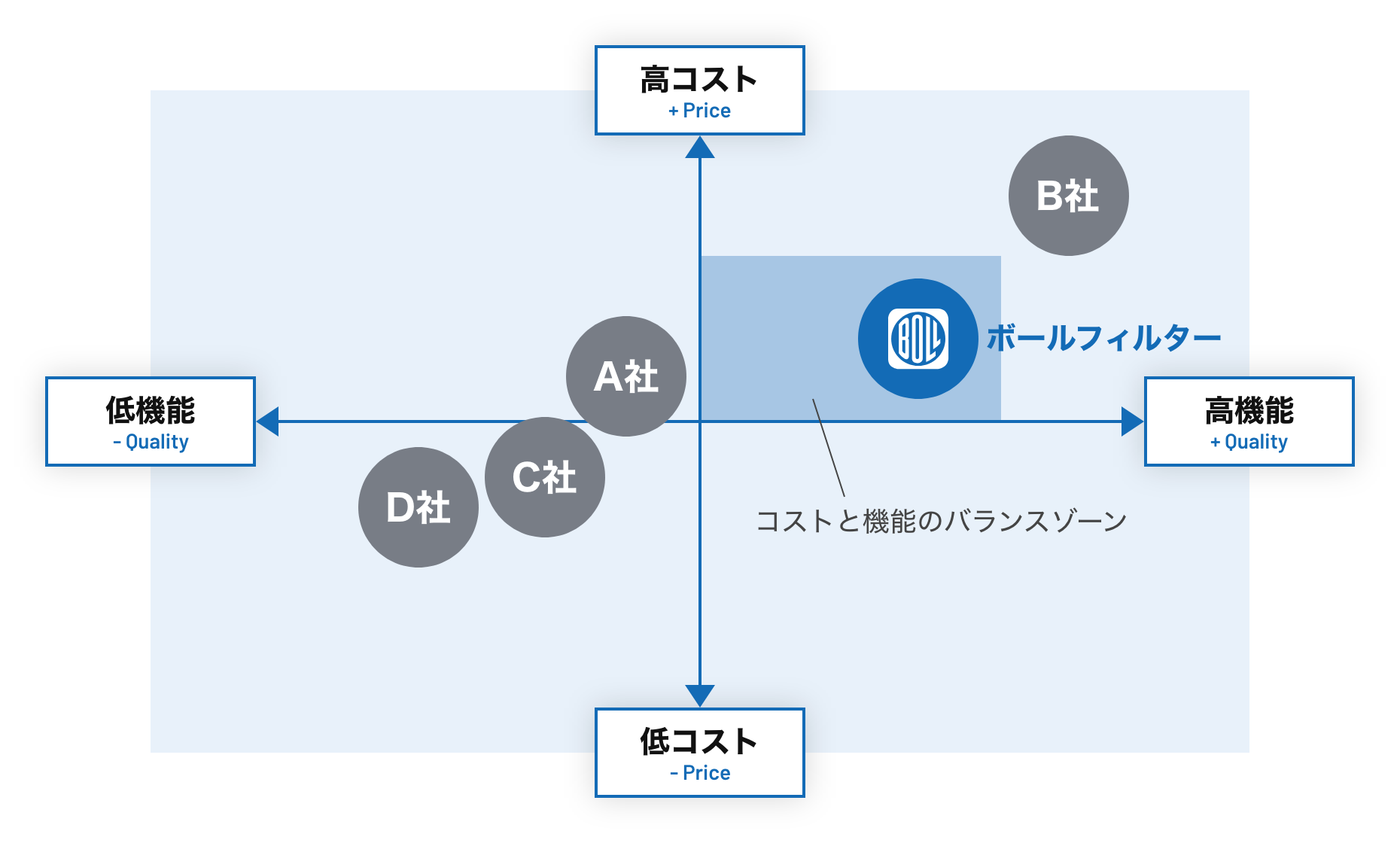 高コスト
+ Price

B社

BOLL

ボールフィルター

A社

低機能
- Quality

高機能
+ Quality

C社

D社

コストと機能のバランスゾーン

低コスト
- Price